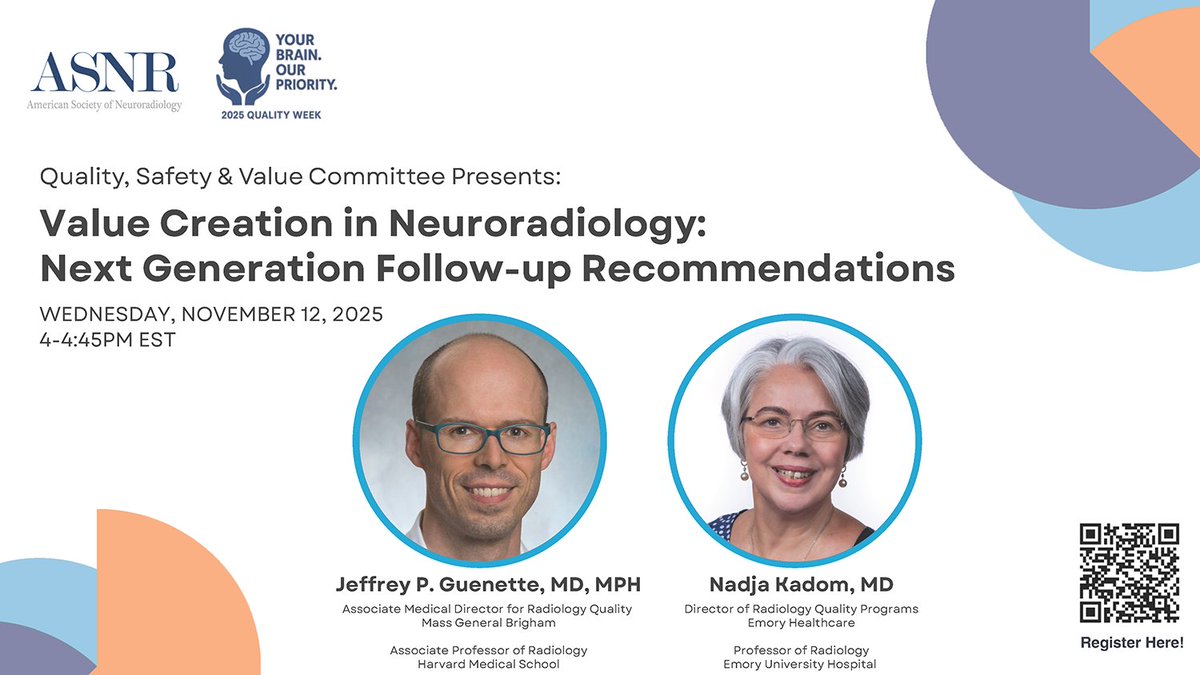 ASNR
American Society of Neuroradiology

YOUR BRAIN. OUR PRIORITY.
2025 QUALITY WEEK

Quality, Safety & Value Committee Presents:

Value Creation in Neuroradiology: Next Generation Follow-up Recommendations

WEDNESDAY, NOVEMBER 12, 2025
4-4:45PM EST

Jeffrey P. Guenette, MD, MPH
Associate Medical Director for Radiology Quality
Mass General Brigham

Associate Professor of Radiology
Harvard Medical School

Nadja Kadom, MD
Director of Radiology Quality Programs
Emory Healthcare

Professor of Radiology
Emory University Hospital

Register Here!